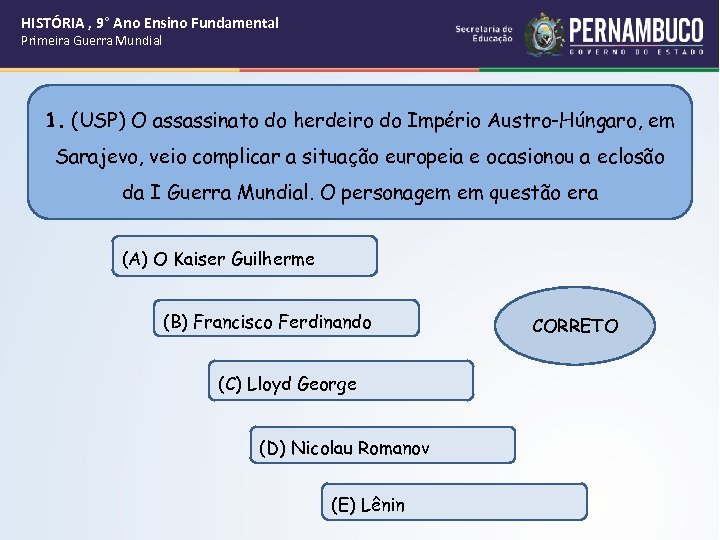 HISTÓRIA , 9° Ano Ensino Fundamental
Primeira Guerra Mundial

Secretaria de Educação

PERNAMBUCO
GOVERNO DO ESTADO

1. (USP) O assassinato do herdeiro do Império Austro-Húngaro, em Sarajevo, veio complicar a situação europeia e ocasionou a eclosão da I Guerra Mundial. O personagem em questão era

(A) O Kaiser Guilherme

(B) Francisco Ferdinando

CORRETO

(C) Lloyd George

(D) Nicolau Romanov

(E) Lênin